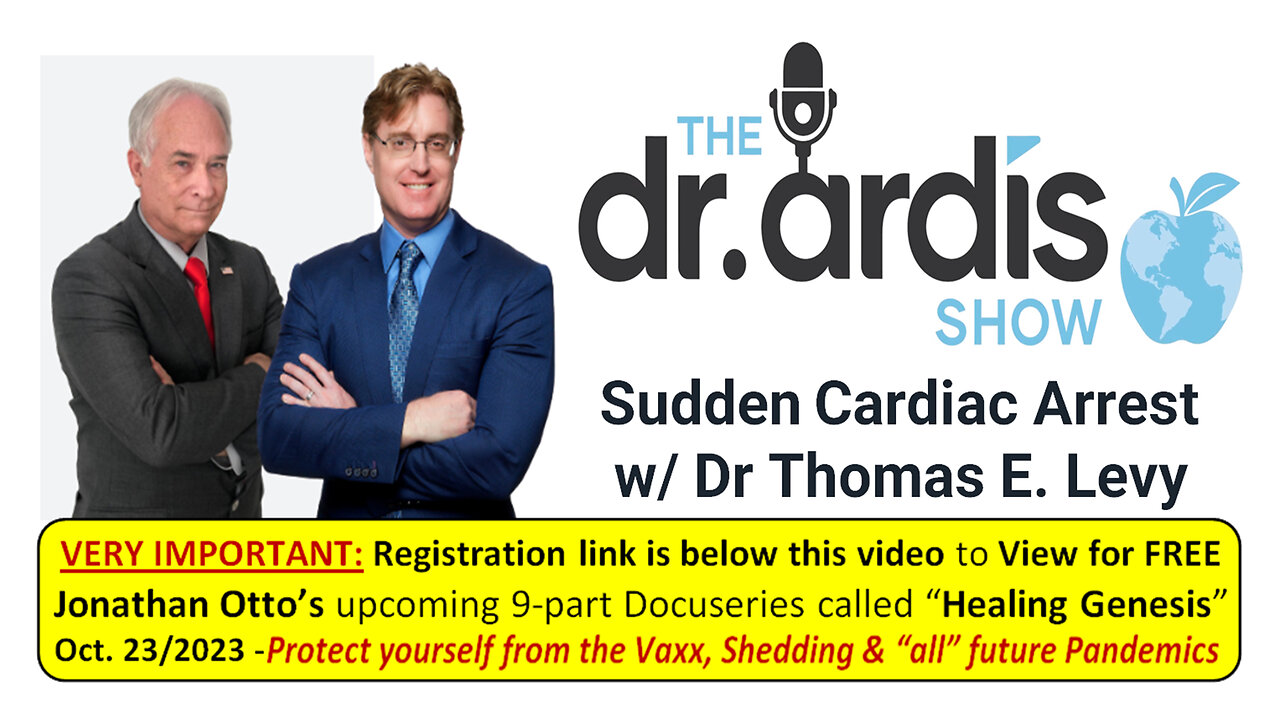 THE dr. ardis SHOW

Sudden Cardiac Arrest w/ Dr Thomas E. Levy

VERY IMPORTANT: Registration link is below this video to View for FREE Jonathan Otto's upcoming 9-part Docuseries called "Healing Genesis" Oct. 23/2023 -Protect yourself from the Vaxx, Shedding & "all" future Pandemics